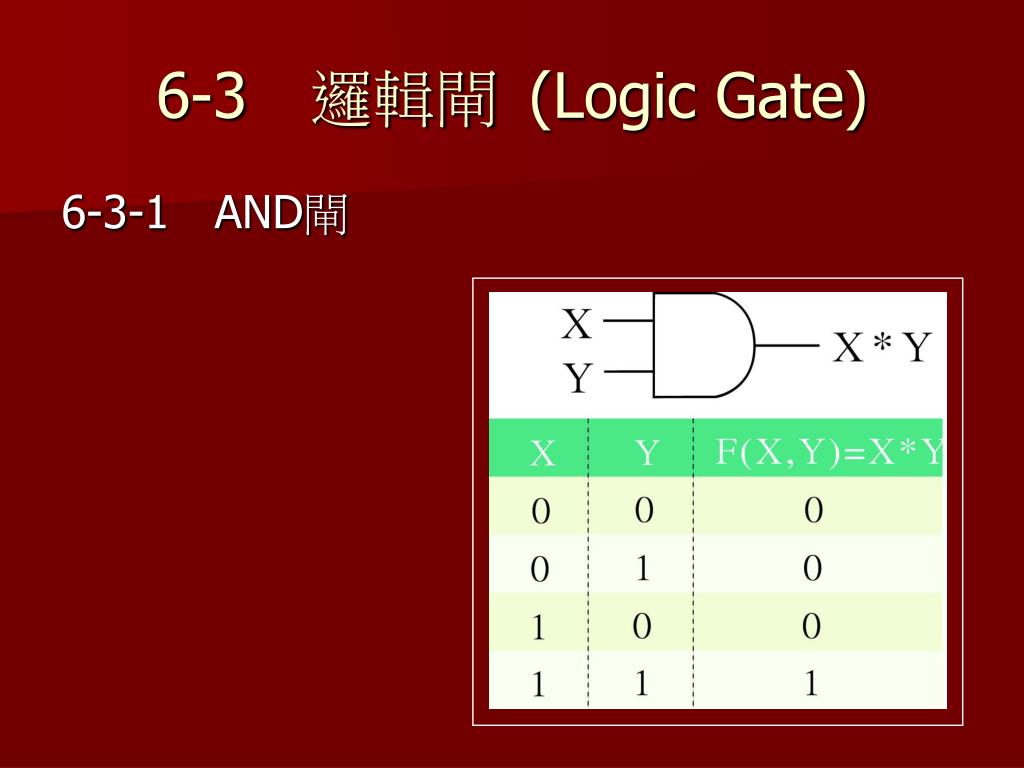 6-3　邏輯閘 (Logic Gate)

6-3-1　AND閘

X
Y
X * Y

| X | Y | F(X,Y)=X*Y |
|---|---|---|
| 0 | 0 | 0 |
| 0 | 1 | 0 |
| 1 | 0 | 0 |
| 1 | 1 | 1 |